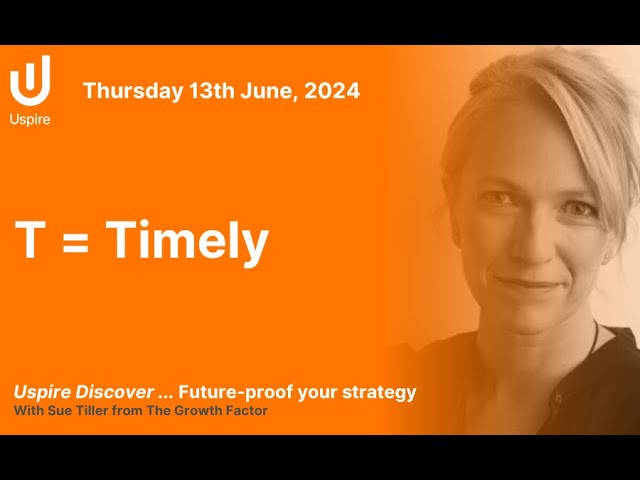 Uspire

Thursday 13th June, 2024

T = Timely

Uspire Discover ... Future-proof your strategy
With Sue Tiller from The Growth Factor